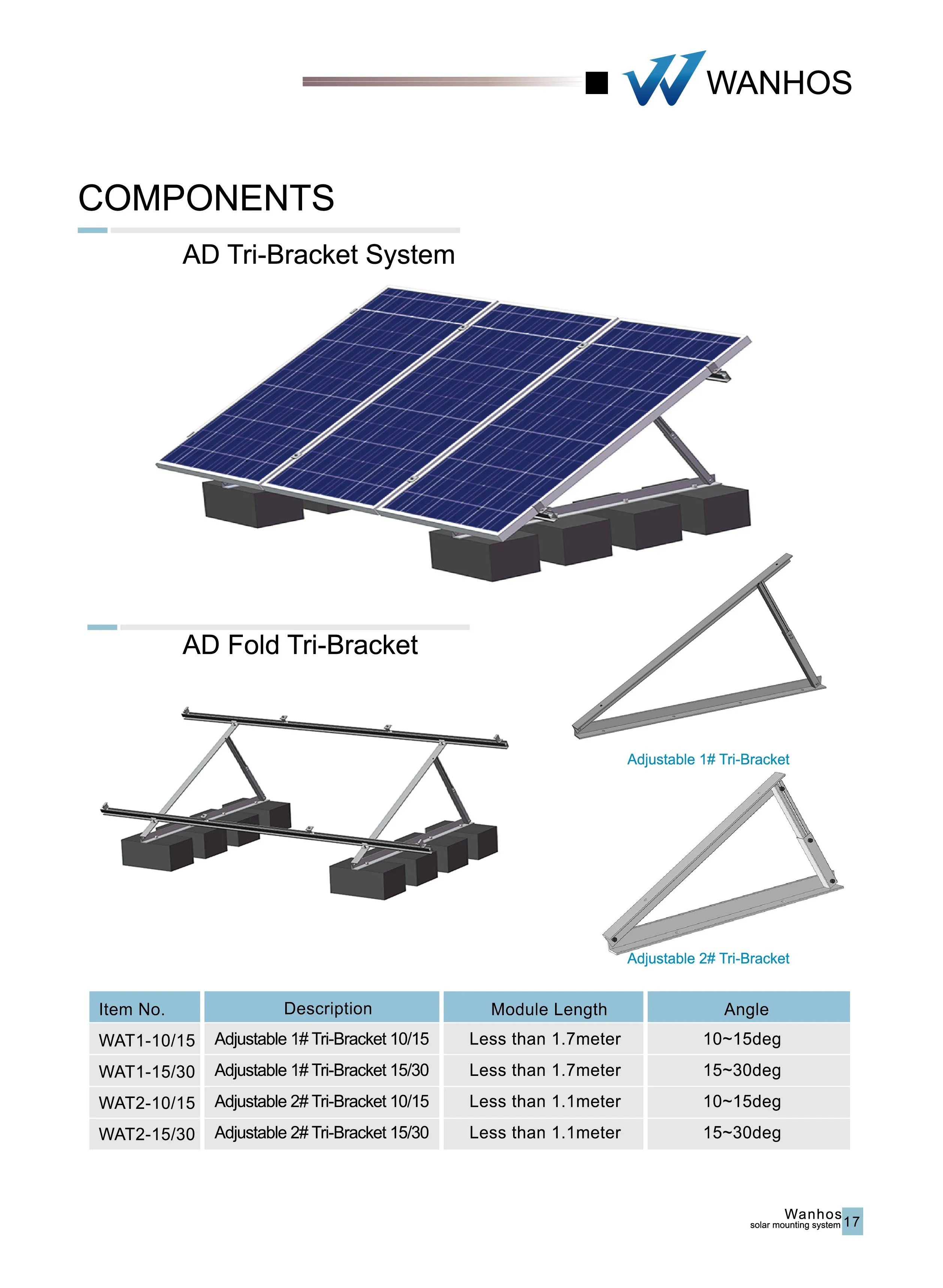 WANHOS

COMPONENTS

AD Tri-Bracket System

AD Fold Tri-Bracket

Adjustable 1# Tri-Bracket

Adjustable 2# Tri-Bracket

| Item No. | Description | Module Length | Angle |
|---|---|---|---|
| WAT1-10/15 | Adjustable 1# Tri-Bracket 10/15 | Less than 1.7meter | 10~15deg |
| WAT1-15/30 | Adjustable 1# Tri-Bracket 15/30 | Less than 1.7meter | 15~30deg |
| WAT2-10/15 | Adjustable 2# Tri-Bracket 10/15 | Less than 1.1meter | 10~15deg |
| WAT2-15/30 | Adjustable 2# Tri-Bracket 15/30 | Less than 1.1meter | 15~30deg |

Wanhos
solar mounting system 17